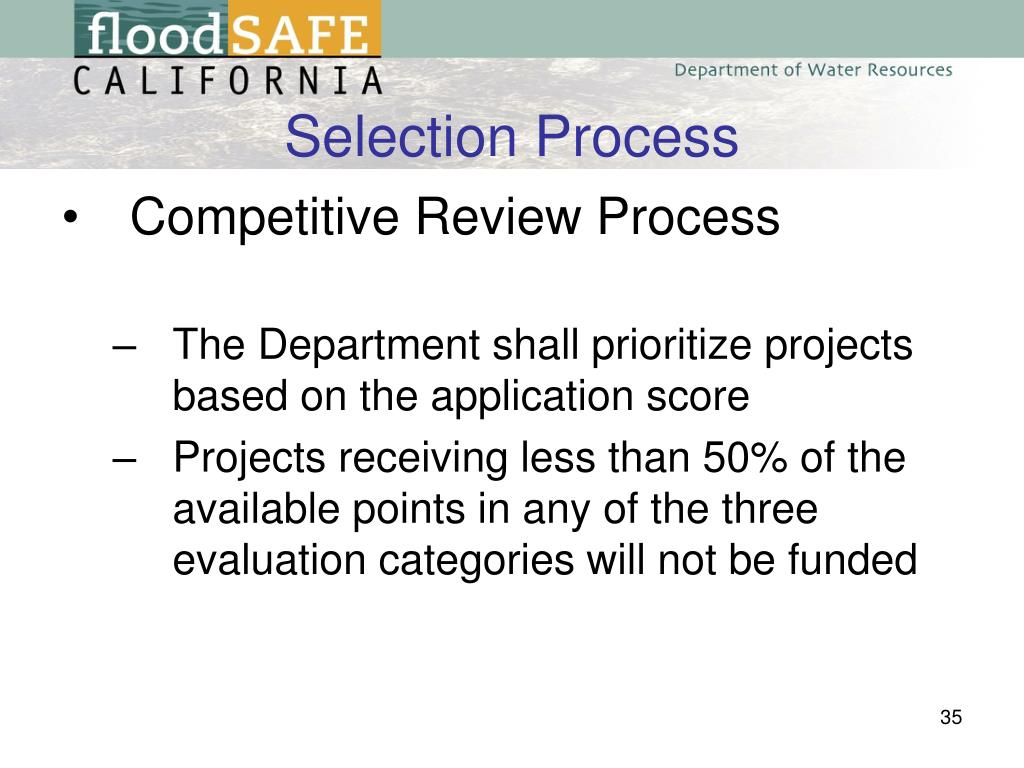 floodSAFE
CALIFORNIA

Department of Water Resources

Selection Process

• Competitive Review Process

– The Department shall prioritize projects based on the application score
– Projects receiving less than 50% of the available points in any of the three evaluation categories will not be funded

35